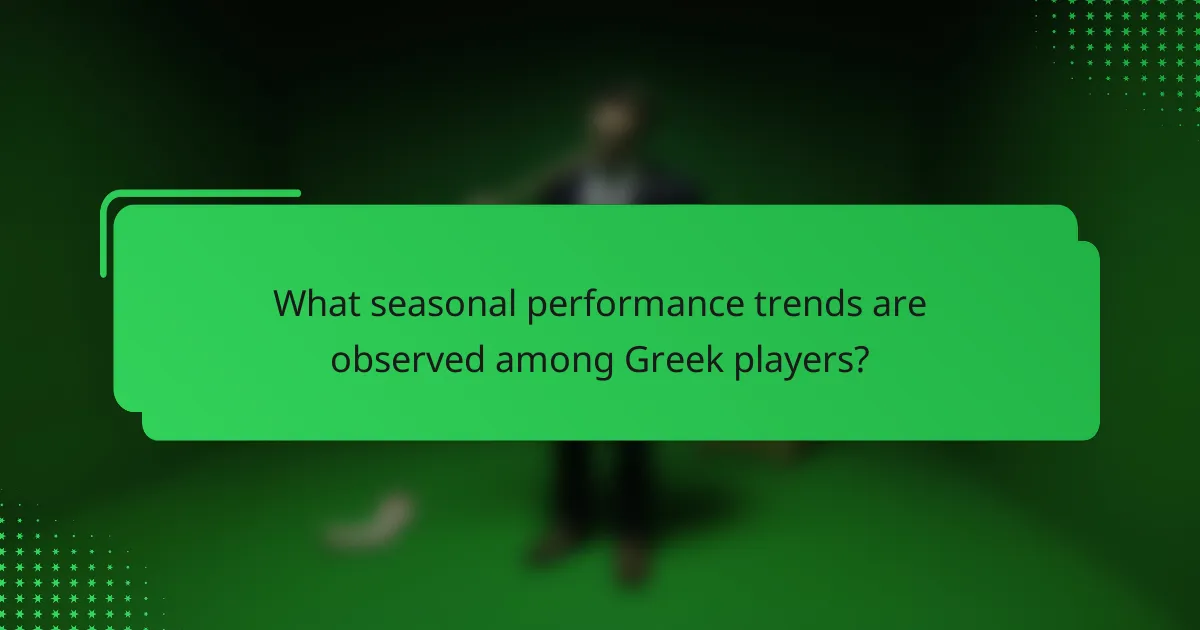 What seasonal performance trends are observed among Greek players?